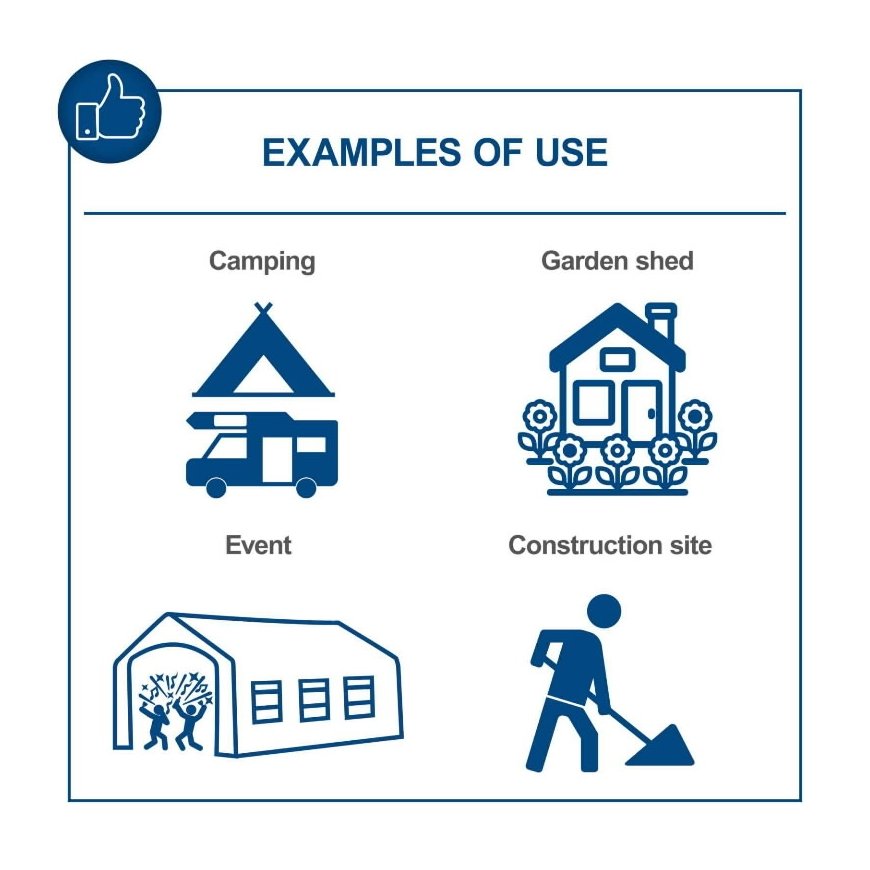 EXAMPLES OF USE

Camping

Garden shed

Event

Construction site